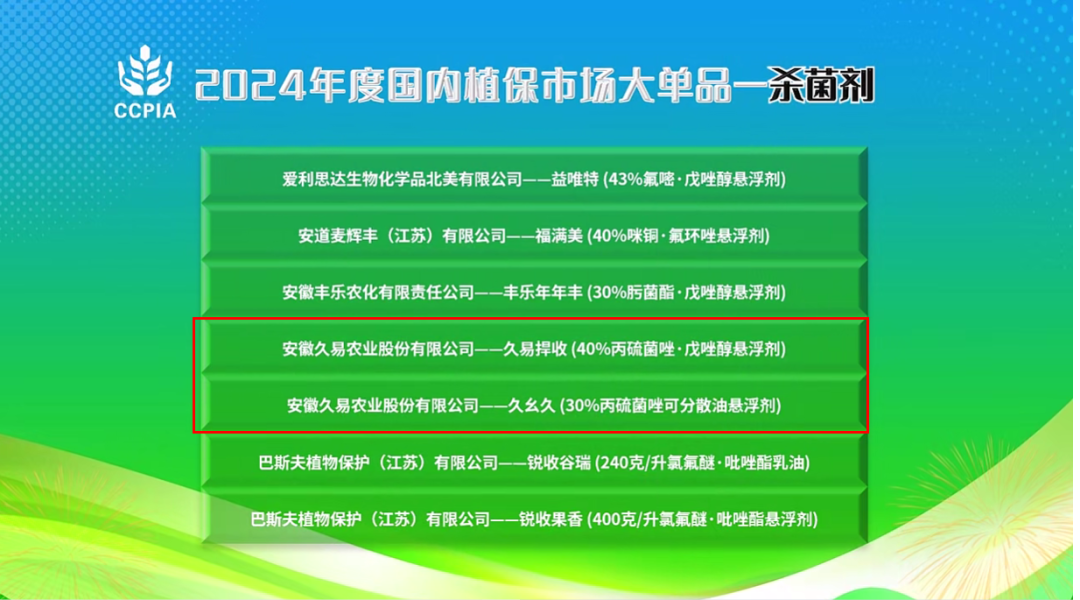 CCPIA

2024年度国内植保市场大单品—杀菌剂

爱利思达生物化学品北美有限公司——益唯特 (43%氟嘧·戊唑醇悬浮剂)

安道麦辉丰（江苏）有限公司——福满美 (40%咪铜·氟环唑悬浮剂)

安徽丰乐农化有限责任公司——丰乐年年丰 (30%肟菌酯·戊唑醇悬浮剂)

安徽久易农业股份有限公司——久易捍收 (40%丙硫菌唑·戊唑醇悬浮剂)

安徽久易农业股份有限公司——久幺久 (30%丙硫菌唑可分散油悬浮剂)

巴斯夫植物保护（江苏）有限公司——锐收谷瑞 (240克/升氯氟醚·吡唑酯乳油)

巴斯夫植物保护（江苏）有限公司——锐收果香 (400克/升氯氟醚·吡唑酯悬浮剂)